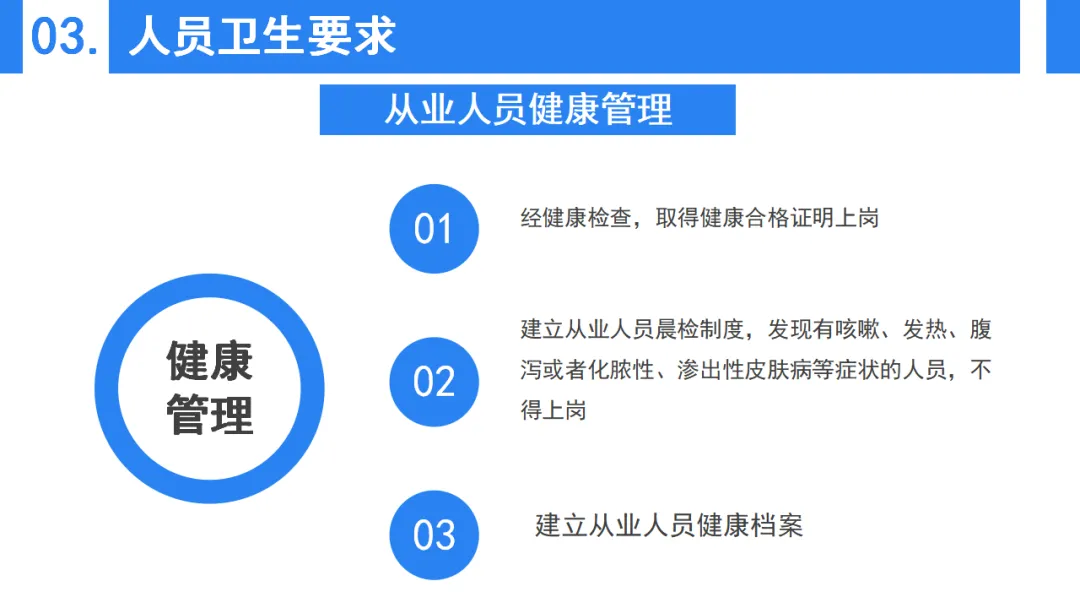 03. 人员卫生要求

从业人员健康管理

健康管理

01
经健康检查，取得健康合格证明上岗

02
建立从业人员晨检制度，发现有咳嗽、发热、腹泻或者化脓性、渗出性皮肤病等症状的人员，不得上岗

03
建立从业人员健康档案